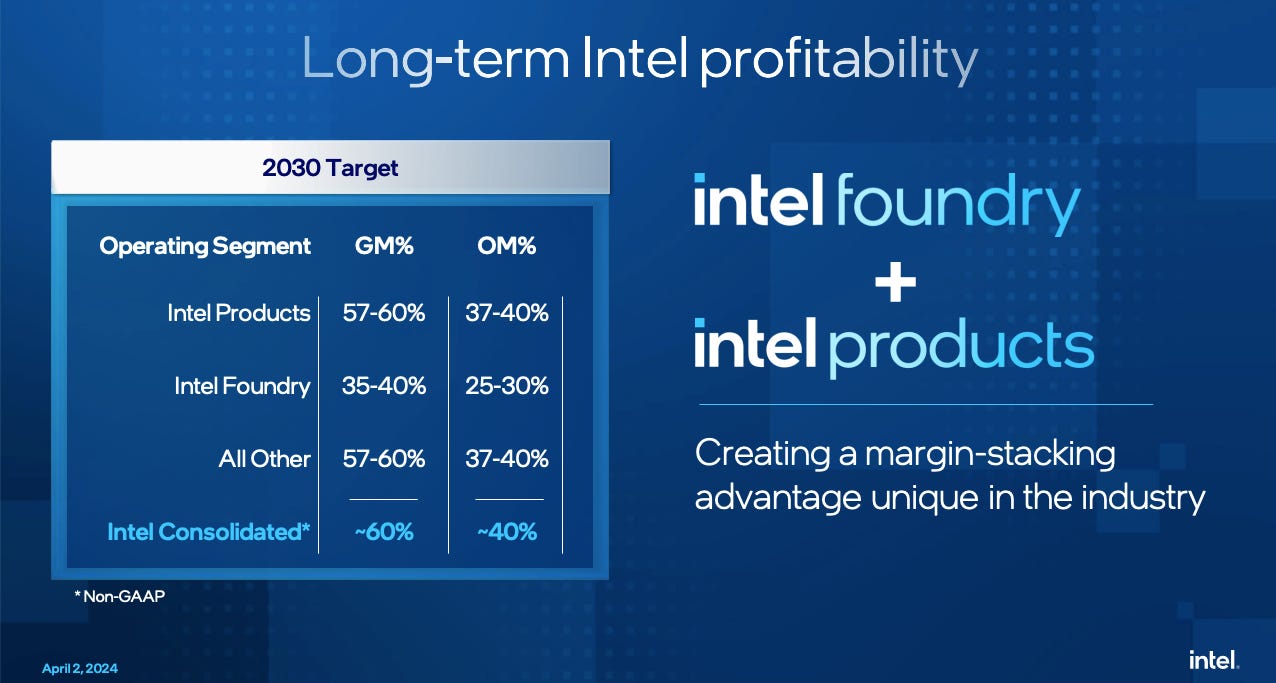 Long-term Intel profitability

2030 Target

| Operating Segment | GM% | OM% |
|---|---|---|
| Intel Products | 57-60% | 37-40% |
| Intel Foundry | 35-40% | 25-30% |
| All Other | 57-60% | 37-40% |
| Intel Consolidated* | ~60% | ~40% |

* Non-GAAP

intel foundry
+
intel products

Creating a margin-stacking advantage unique in the industry

April 2, 2024

intel.